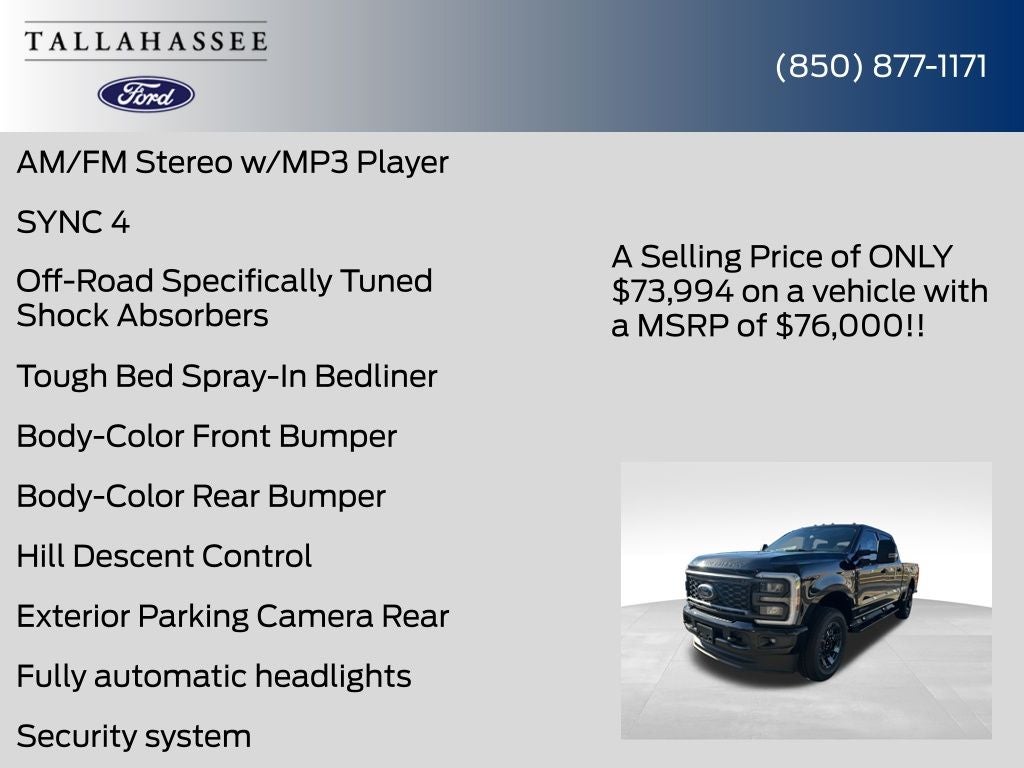 TALLAHASSEE
Ford

(850) 877-1171

AM/FM Stereo w/MP3 Player

SYNC 4

Off-Road Specifically Tuned Shock Absorbers

Tough Bed Spray-In Bedliner

Body-Color Front Bumper

Body-Color Rear Bumper

Hill Descent Control

Exterior Parking Camera Rear

Fully automatic headlights

Security system

A Selling Price of ONLY $73,994 on a vehicle with a MSRP of $76,000!!